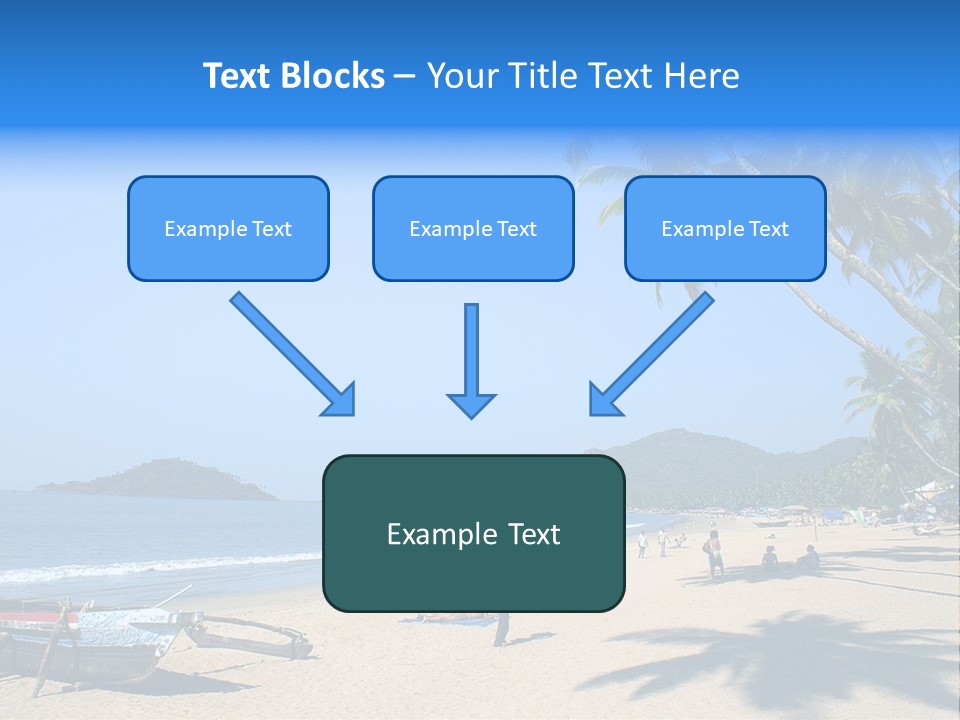 Text Blocks – Your Title Text Here

Example Text

Example Text

Example Text

Example Text